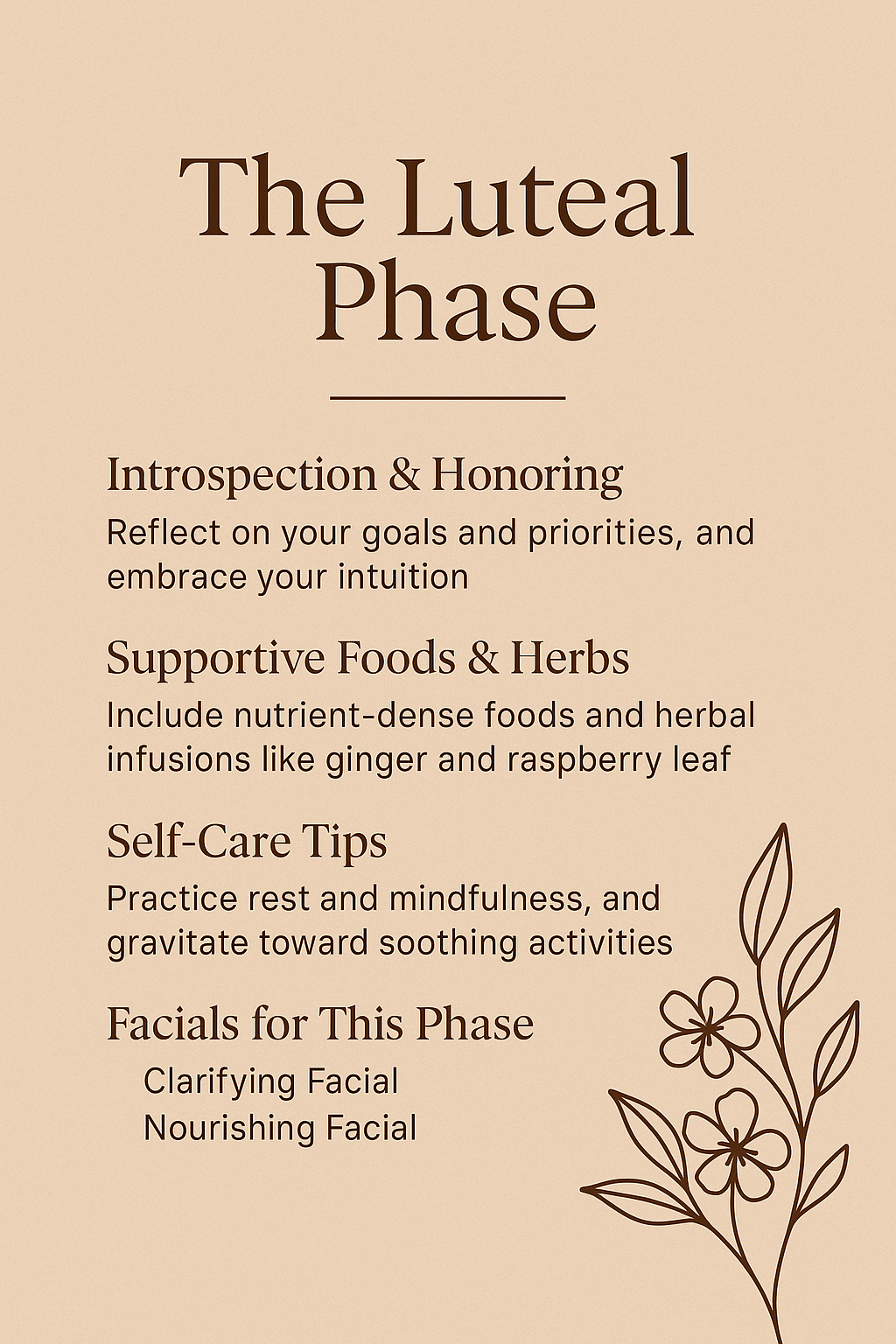 The Luteal Phase

Introspection & Honoring

Reflect on your goals and priorities, and embrace your intuition

Supportive Foods & Herbs

Include nutrient-dense foods and herbal infusions like ginger and raspberry leaf

Self-Care Tips

Practice rest and mindfulness, and gravitate toward soothing activities

Facials for This Phase

Clarifying Facial
Nourishing Facial